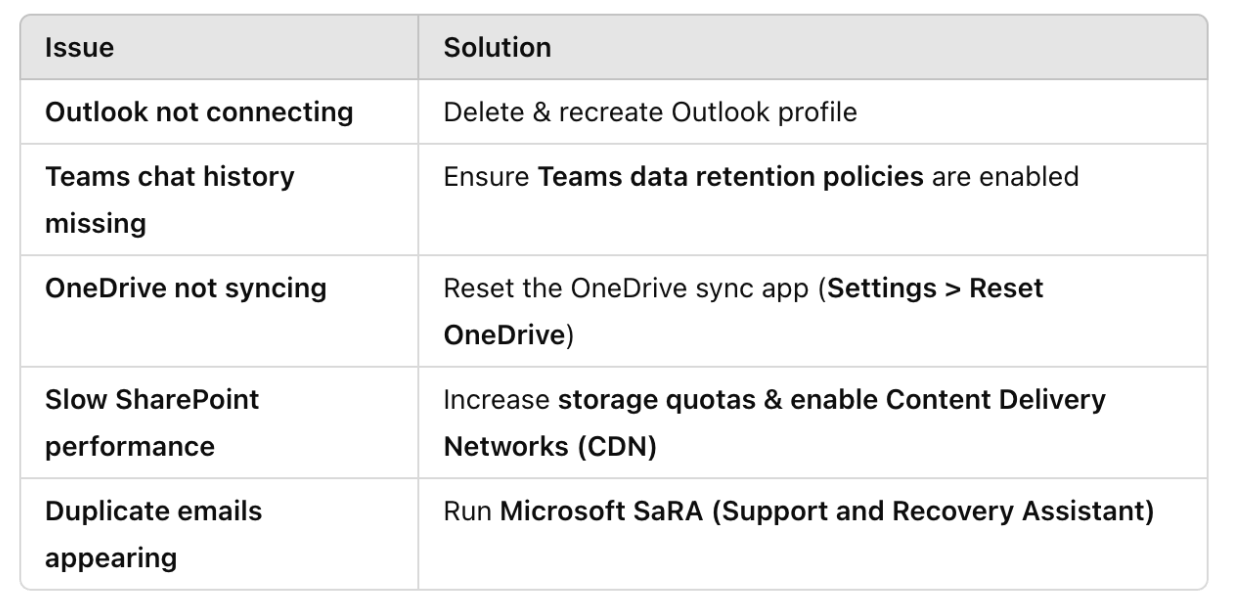 | Issue | Solution |
|---|---|
| Outlook not connecting | Delete & recreate Outlook profile |
| Teams chat history missing | Ensure Teams data retention policies are enabled |
| OneDrive not syncing | Reset the OneDrive sync app (Settings > Reset OneDrive) |
| Slow SharePoint performance | Increase storage quotas & enable Content Delivery Networks (CDN) |
| Duplicate emails appearing | Run Microsoft SaRA (Support and Recovery Assistant) |